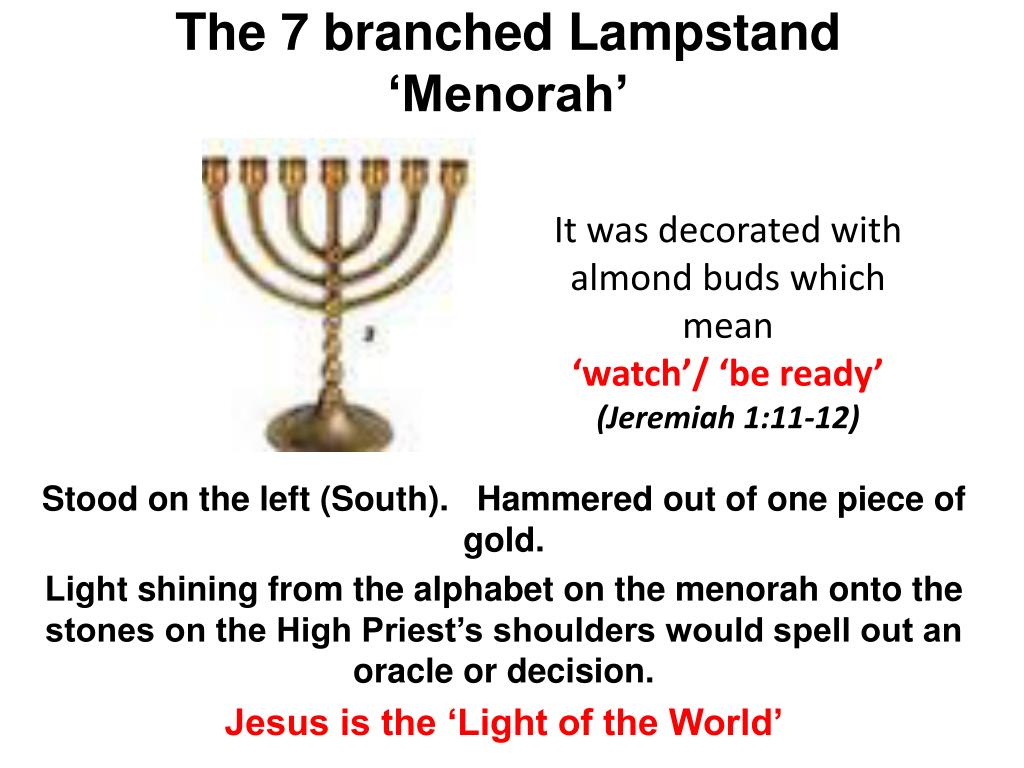 The 7 branched Lampstand
‘Menorah’

It was decorated with almond buds which mean
‘watch’/ ‘be ready’
(Jeremiah 1:11-12)

Stood on the left (South). Hammered out of one piece of gold.

Light shining from the alphabet on the menorah onto the stones on the High Priest’s shoulders would spell out an oracle or decision.

Jesus is the ‘Light of the World’